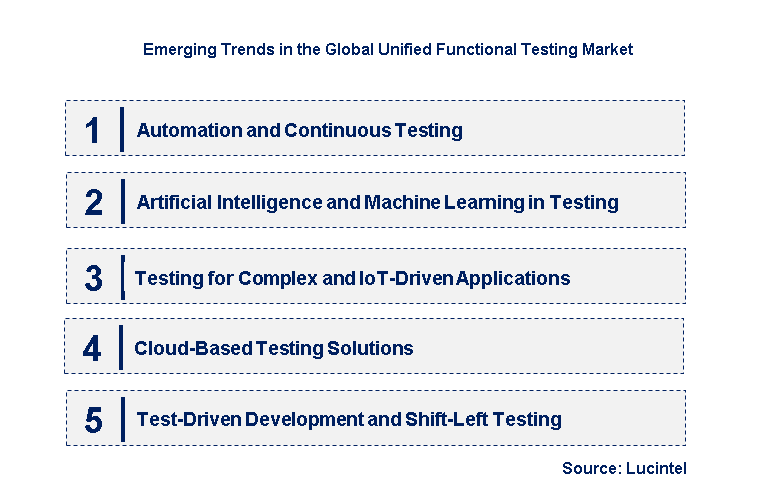 Emerging Trends in the Global Unified Functional Testing Market

1 Automation and Continuous Testing

2 Artificial Intelligence and Machine Learning in Testing

3 Testing for Complex and IoT-Driven Applications

4 Cloud-Based Testing Solutions

5 Test-Driven Development and Shift-Left Testing

Source: Lucintel